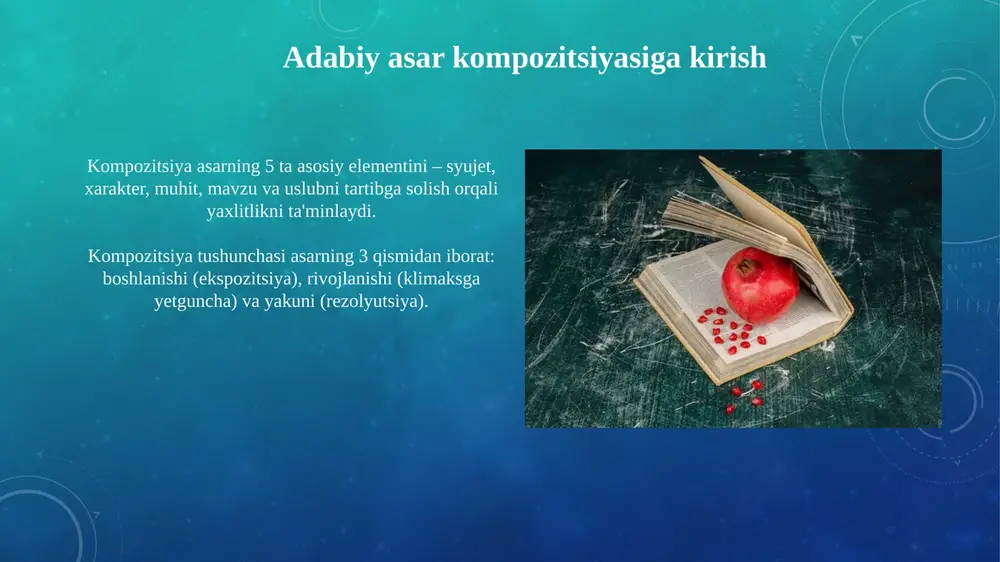 Adabiy asar kompozitsiyasiga kirish

Kompozitsiya asarning 5 ta asosiy elementini – syujet, xarakter, muhit, mavzu va uslubni tartibga solish orqali yaxlitlikni ta'minlaydi.

Kompozitsiya tushunchasi asarning 3 qismidan iborat: boshlanishi (ekspozitsiya), rivojlanishi (klimaksga yetguncha) va yakuni (rezolyutsiya).